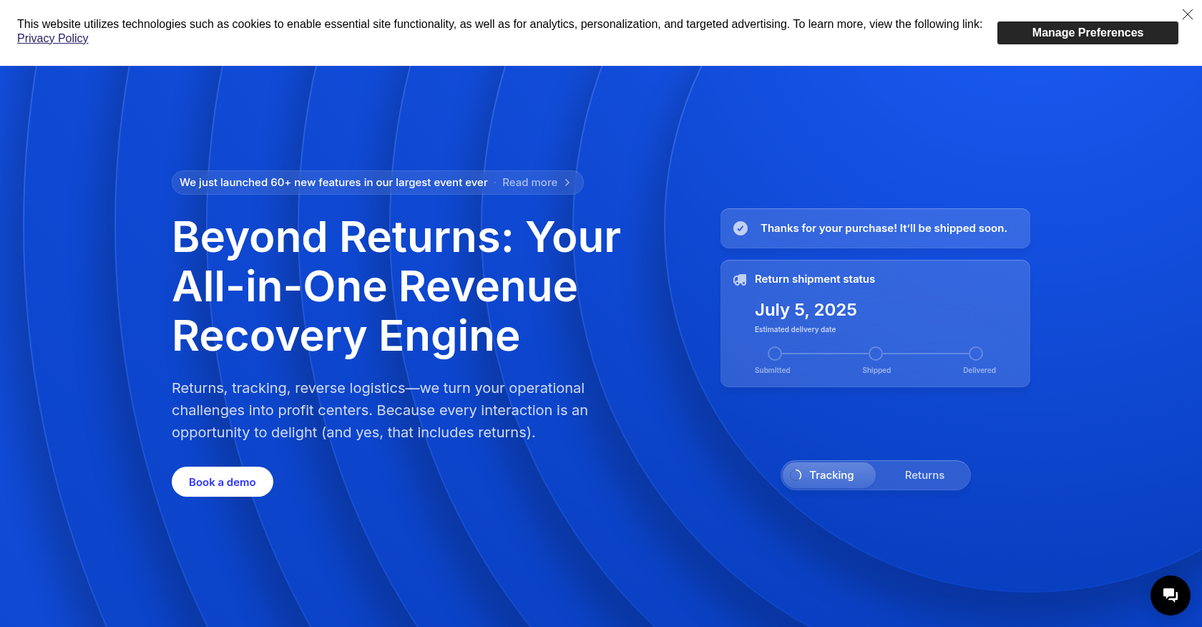 This website utilizes technologies such as cookies to enable essential site functionality, as well as for analytics, personalization, and targeted advertising. To learn more, view the following link: Privacy Policy

Manage Preferences

We just launched 60+ new features in our largest event ever · Read more

Beyond Returns: Your All-in-One Revenue Recovery Engine

Returns, tracking, reverse logistics—we turn your operational challenges into profit centers. Because every interaction is an opportunity to delight (and yes, that includes returns).

Book a demo

Thanks for your purchase! It'll be shipped soon.

Return shipment status

July 5, 2025

Estimated delivery date

Submitted

Shipped

Delivered

Tracking

Returns